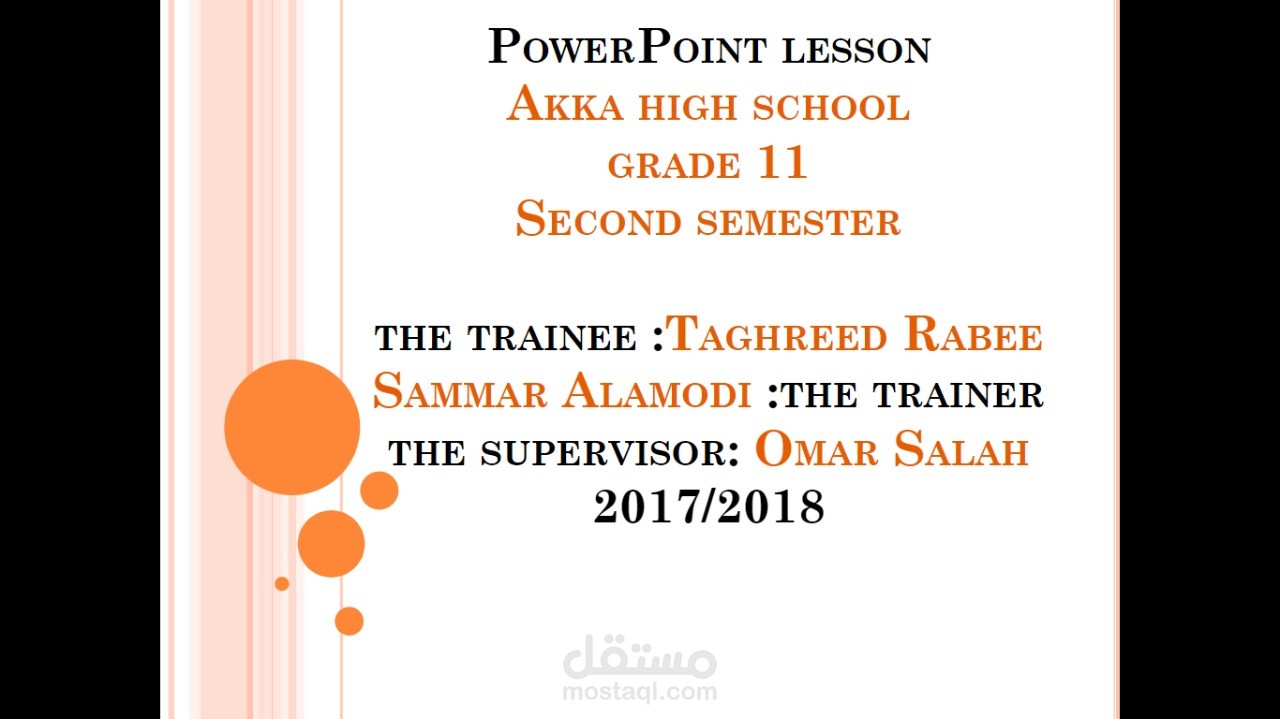 PowerPoint lesson
Akka high school
grade 11
Second semester

the trainee :Taghreed Rabee
Sammar Alamodi :the trainer
the supervisor: Omar Salah
2017/2018

مستقل
mostaql.com